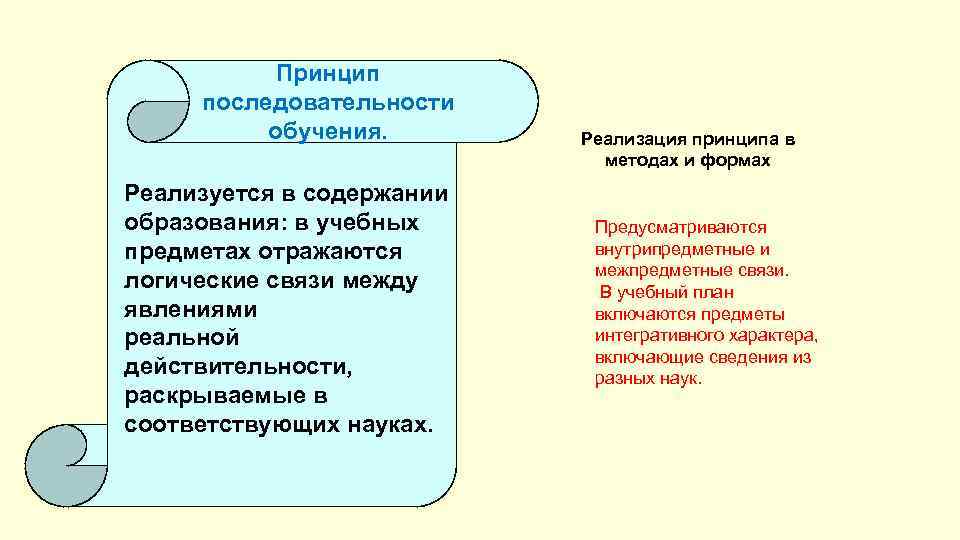 Принцип последовательности обучения.

Реализуется в содержании образования: в учебных предметах отражаются логические связи между явлениями реальной действительности, раскрываемые в соответствующих науках.

Реализация принципа в методах и формах

Предусматриваются внутрипредметные и межпредметные связи.
В учебный план включаются предметы интегративного характера, включающие сведения из разных наук.